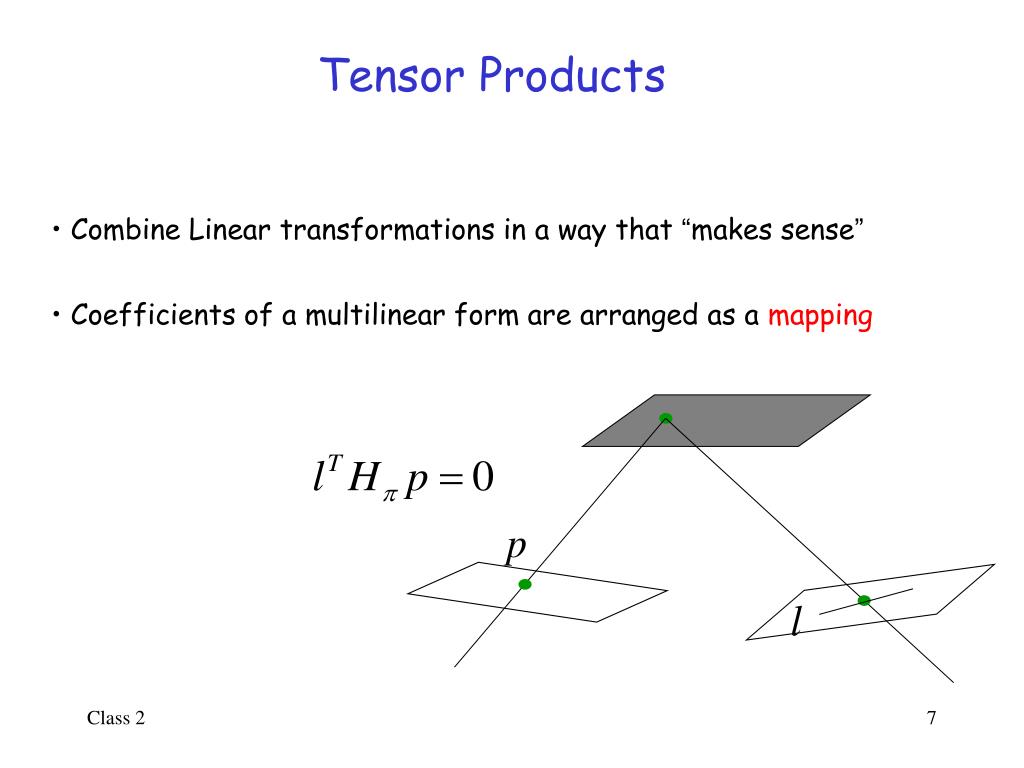 Tensor Products

• Combine Linear transformations in a way that “makes sense”

• Coefficients of a multilinear form are arranged as a mapping

$l^T H_\pi p = 0$

$p$

$l$

Class 2

7